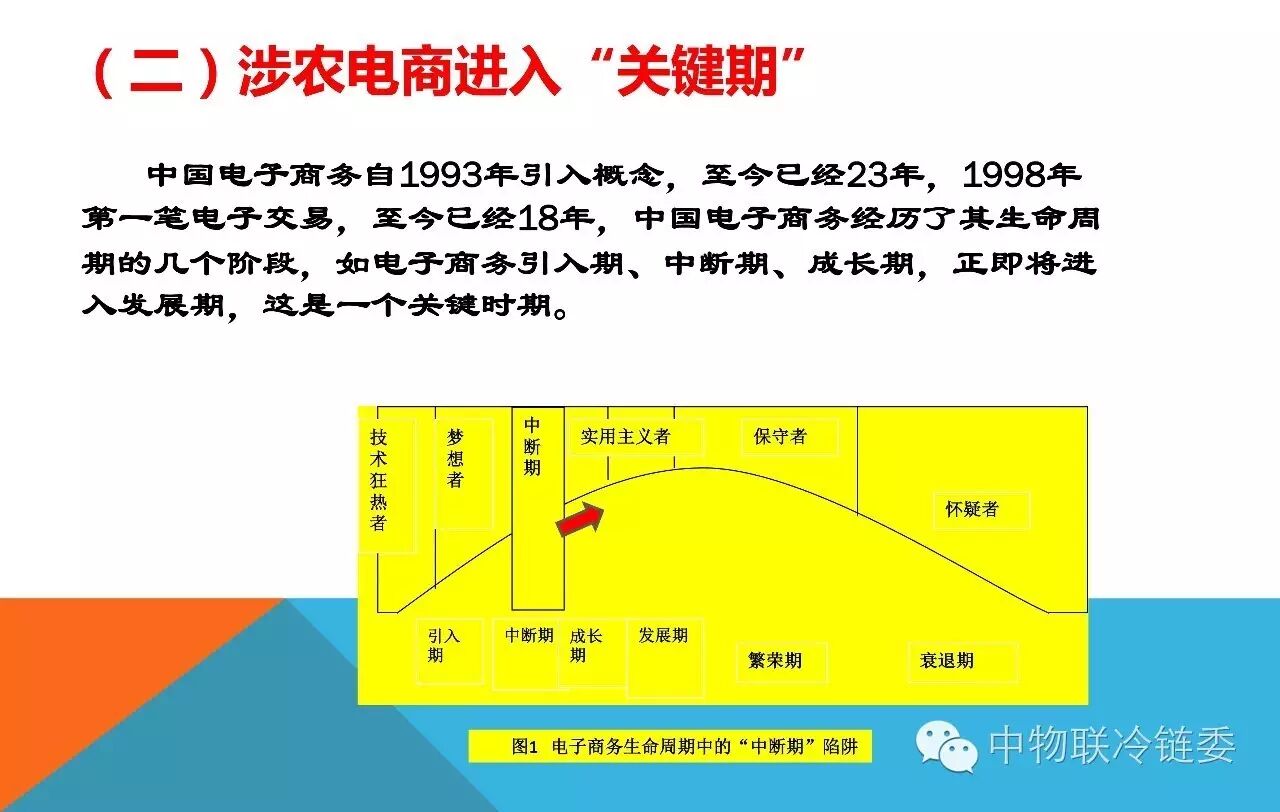 （二）涉农电商进入“关键期”

中国电子商务自1993年引入概念，至今已经23年，1998年第一笔电子交易，至今已经18年，中国电子商务经历了其生命周期的几个阶段，如电子商务引入期、中断期、成长期，正即将进入发展期，这是一个关键时期。

技术狂热者

梦想者

中断期

实用主义者

保守者

怀疑者

引入期

中断期

成长期

发展期

繁荣期

衰退期

图1 电子商务生命周期中的“中断期”陷阱

中物联冷链委